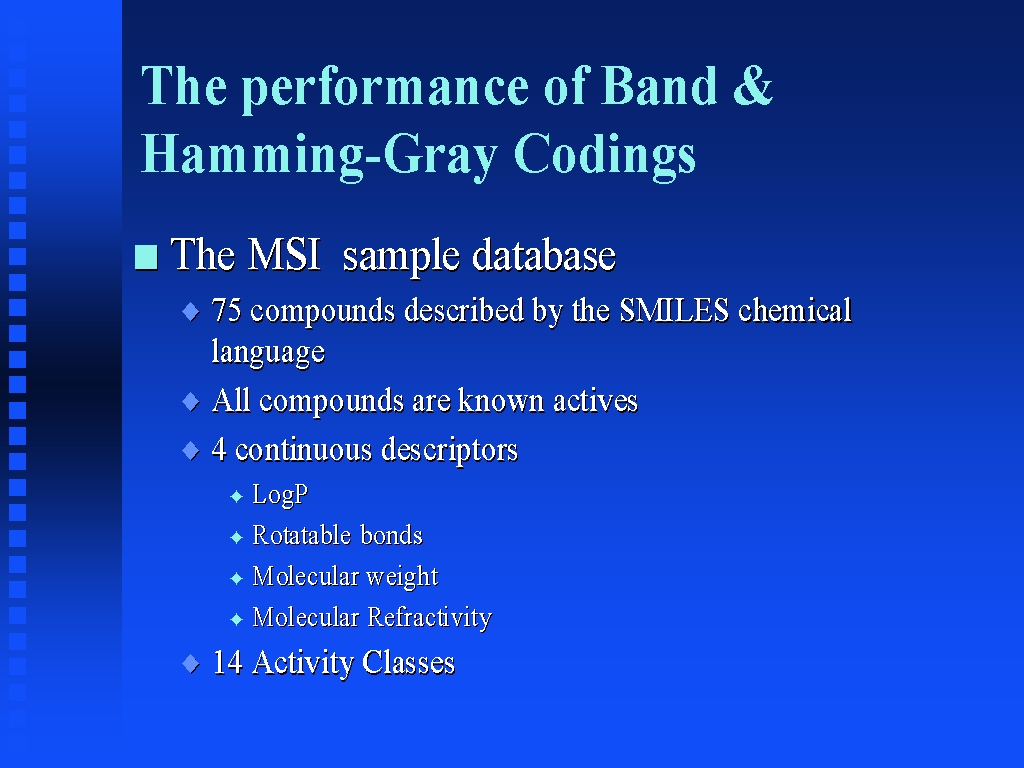 The performance of Band & Hamming-Gray Codings

The MSI sample database

75 compounds described by the SMILES chemical language

All compounds are known actives

4 continuous descriptors

LogP

Rotatable bonds

Molecular weight

Molecular Refractivity

14 Activity Classes